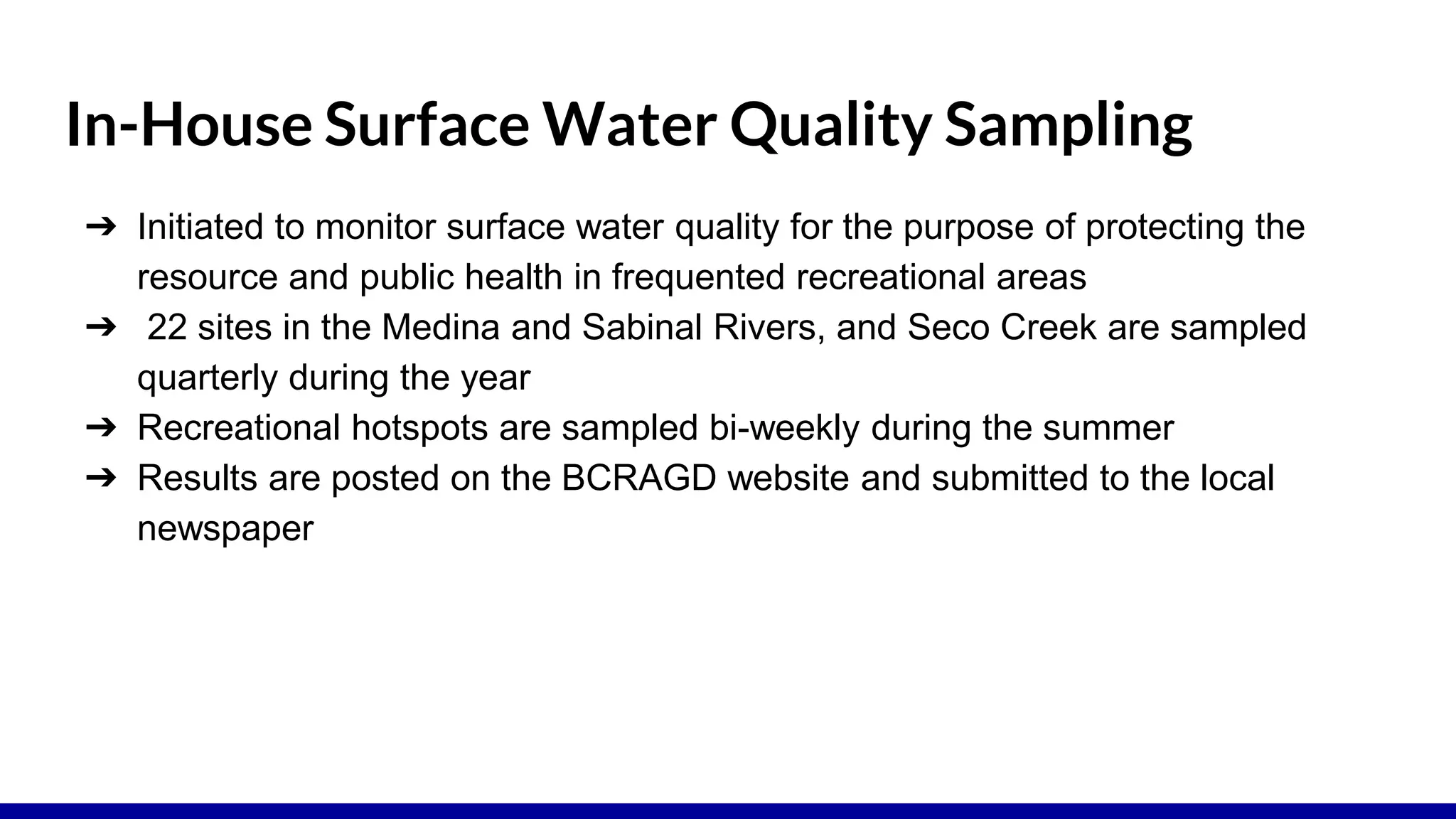 In-House Surface Water Quality Sampling

➔ Initiated to monitor surface water quality for the purpose of protecting the resource and public health in frequented recreational areas

➔ 22 sites in the Medina and Sabinal Rivers, and Seco Creek are sampled quarterly during the year

➔ Recreational hotspots are sampled bi-weekly during the summer

➔ Results are posted on the BCRAGD website and submitted to the local newspaper